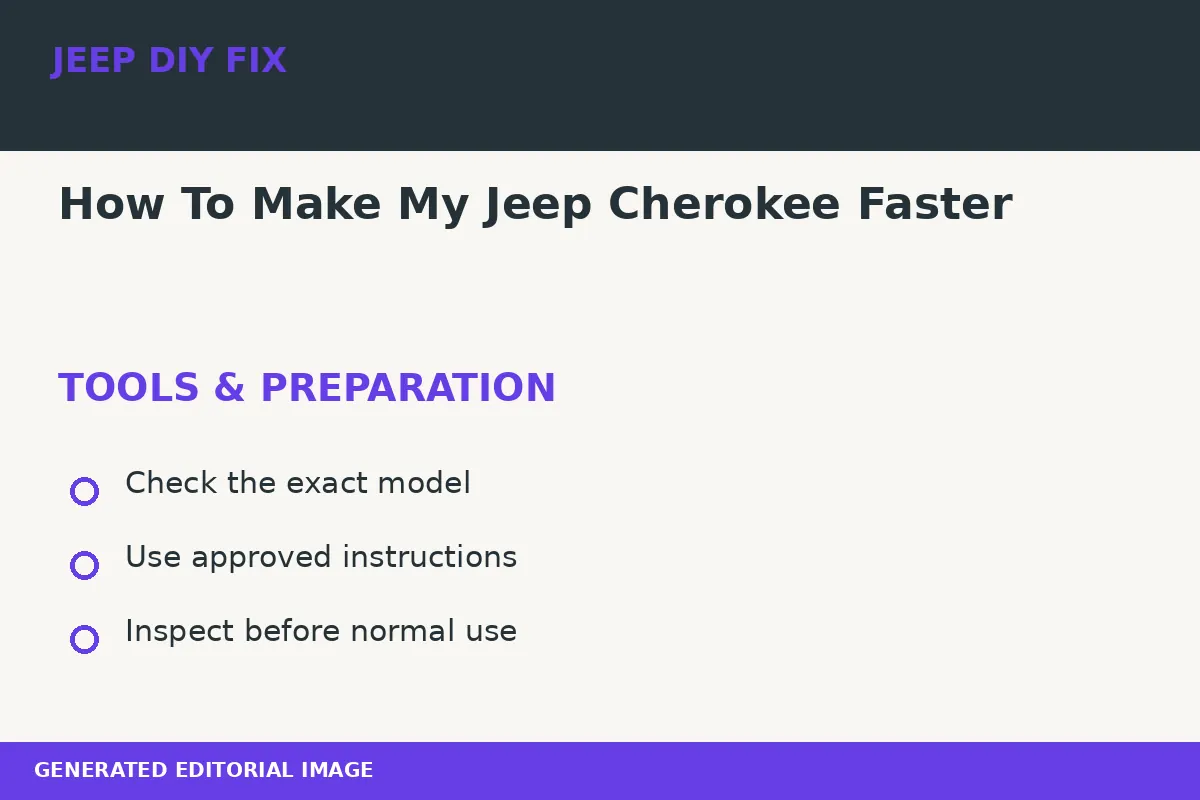 JEEP DIY FIX

How To Make My Jeep Cherokee Faster

TOOLS & PREPARATION

Check the exact model

Use approved instructions

Inspect before normal use

GENERATED EDITORIAL IMAGE